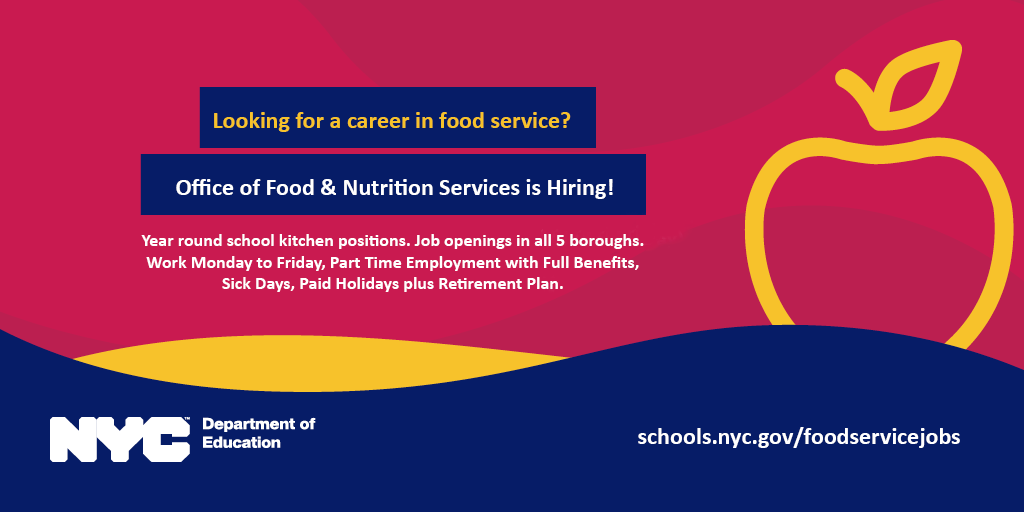 Looking for a career in food service?

Office of Food & Nutrition Services is Hiring!

Year round school kitchen positions. Job openings in all 5 boroughs. Work Monday to Friday, Part Time Employment with Full Benefits, Sick Days, Paid Holidays plus Retirement Plan.

NYC Department of Education

schools.nyc.gov/foodservicejobs